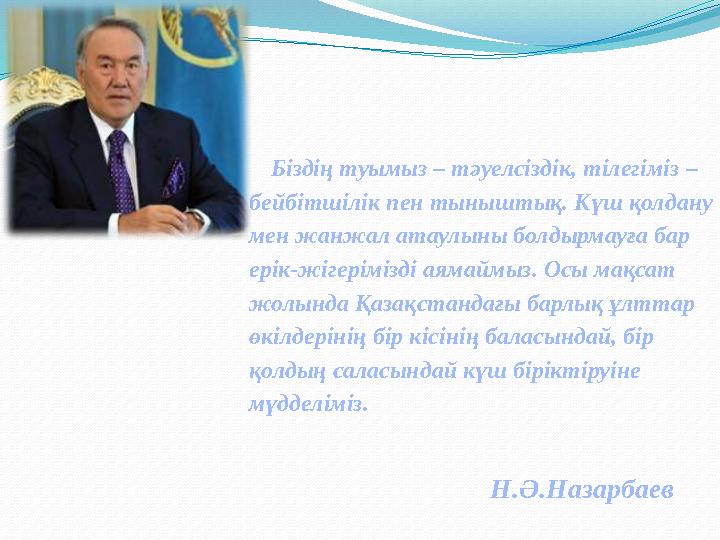 Біздің туымыз – тәуелсіздік, тілегіміз – бейбітшілік пен тыныштық. Күш қолдану мен жанжал атаулыны болдырмауға бар ерік-жігерімізді аямаймыз. Осы мақсат жолында Қазақстандағы барлық ұлттар өкілдерінің бір кісінің баласындай, бір қолдың саласындай күш біріктіруіне мүдделіміз.

Н.Ә.Назарбаев